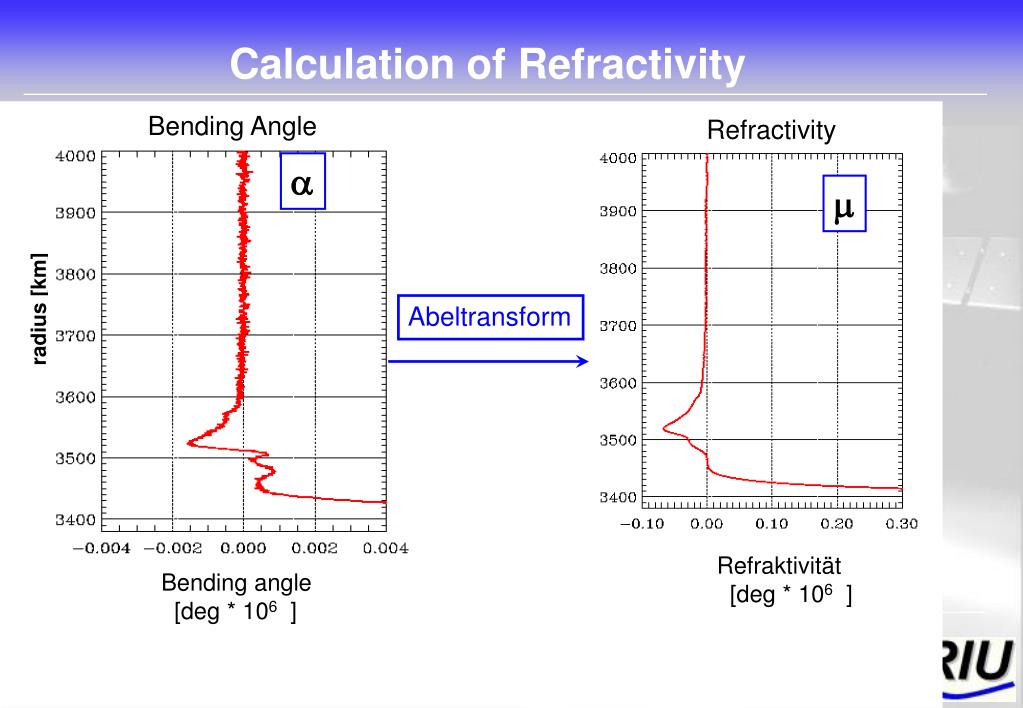 Calculation of Refractivity

Bending Angle

$\alpha$

radius [km]

4000
3900
3800
3700
3600
3500
3400

−0.004 −0.002 0.000 0.002 0.004

Bending angle
[deg * $10^6$ ]

Abeltransform

Refractivity

$\mu$

4000
3900
3800
3700
3600
3500
3400

−0.10 0.00 0.10 0.20 0.30

Refraktivität
[deg * $10^6$ ]

RIU